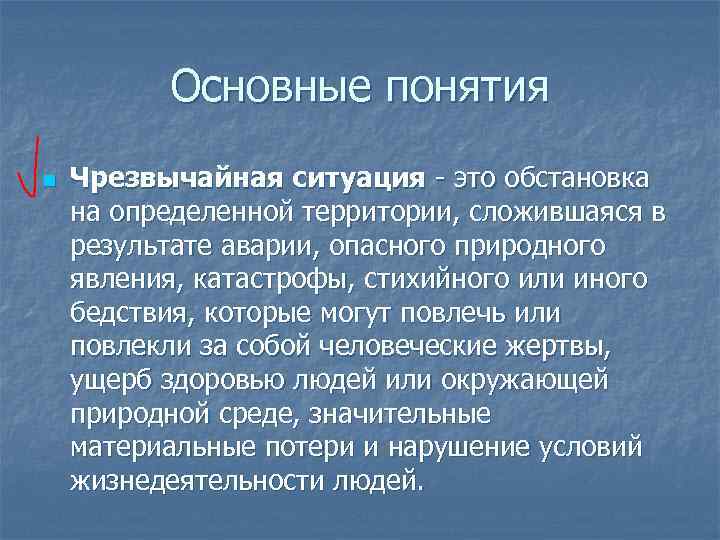 Основные понятия

Чрезвычайная ситуация - это обстановка на определенной территории, сложившаяся в результате аварии, опасного природного явления, катастрофы, стихийного или иного бедствия, которые могут повлечь или повлекли за собой человеческие жертвы, ущерб здоровью людей или окружающей природной среде, значительные материальные потери и нарушение условий жизнедеятельности людей.